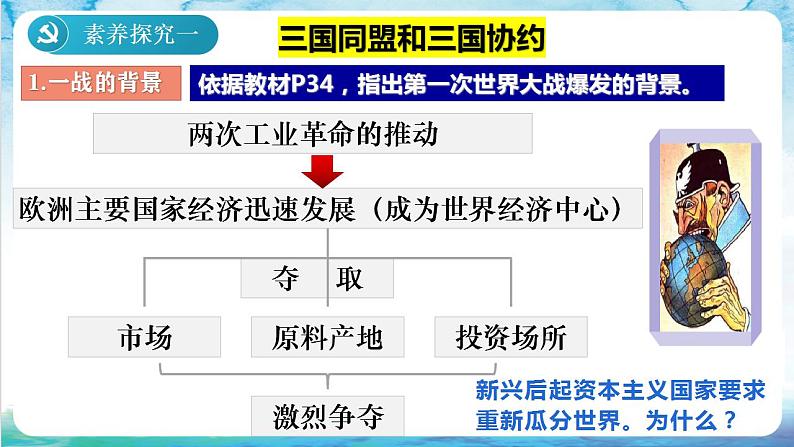 素养探究一

三国同盟和三国协约

1.一战的背景

依据教材P34，指出第一次世界大战爆发的背景。

两次工业革命的推动

欧洲主要国家经济迅速发展（成为世界经济中心）

夺 取

市场

原料产地

投资场所

激烈争夺

新兴后起资本主义国家要求重新瓜分世界。为什么？